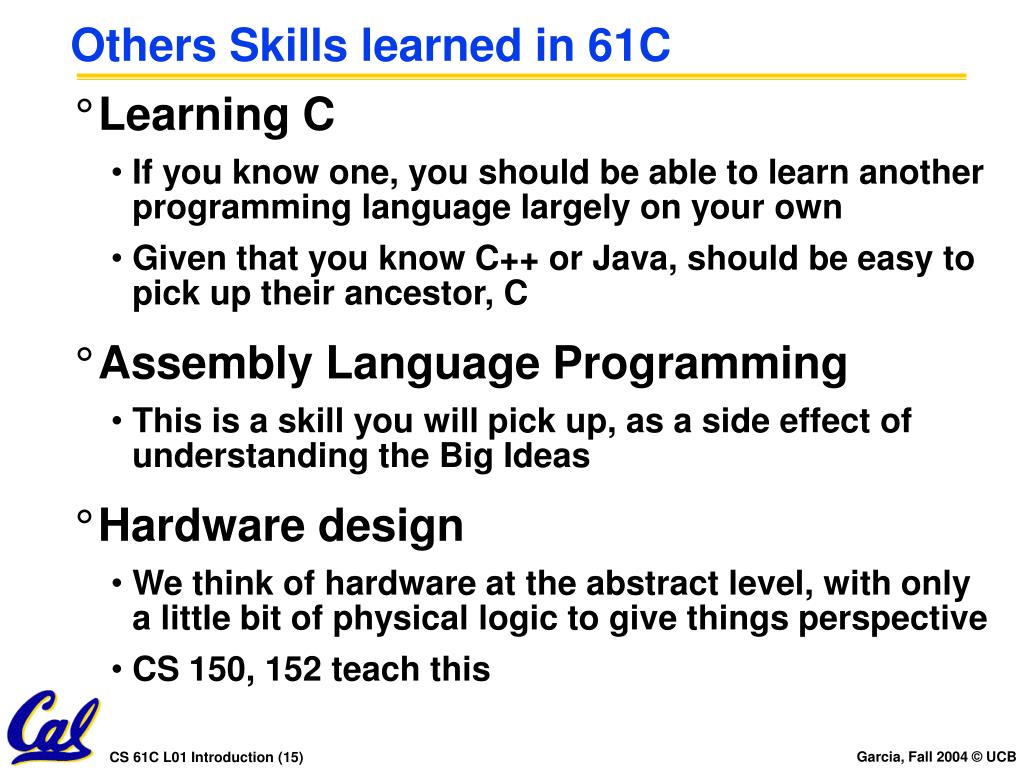 Others Skills learned in 61C

° Learning C

• If you know one, you should be able to learn another programming language largely on your own

• Given that you know C++ or Java, should be easy to pick up their ancestor, C

° Assembly Language Programming

• This is a skill you will pick up, as a side effect of understanding the Big Ideas

° Hardware design

• We think of hardware at the abstract level, with only a little bit of physical logic to give things perspective

• CS 150, 152 teach this

Cal

CS 61C L01 Introduction (15)

Garcia, Fall 2004 © UCB